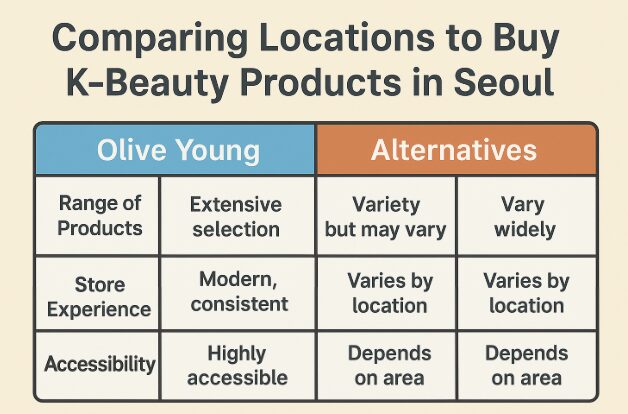 Comparing Locations to Buy K-Beauty Products in Seoul

| Olive Young | | Alternatives | |
|---|---|---|---|
| Range of Products | Extensive selection | Variety but may vary | Vary widely |
| Store Experience | Modern, consistent | Varies by location | Varies by location |
| Accessibility | Highly accessible | Depends on area | Depends on area |